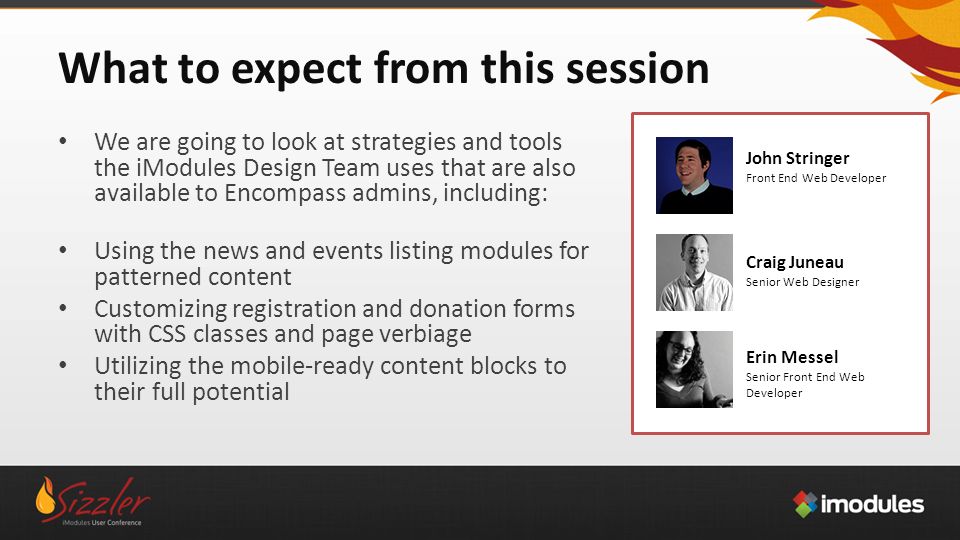 What to expect from this session

• We are going to look at strategies and tools the iModules Design Team uses that are also available to Encompass admins, including:

• Using the news and events listing modules for patterned content
• Customizing registration and donation forms with CSS classes and page verbiage
• Utilizing the mobile-ready content blocks to their full potential

John Stringer
Front End Web Developer

Craig Juneau
Senior Web Designer

Erin Messel
Senior Front End Web Developer

Sizzler
iModules User Conference

imodules